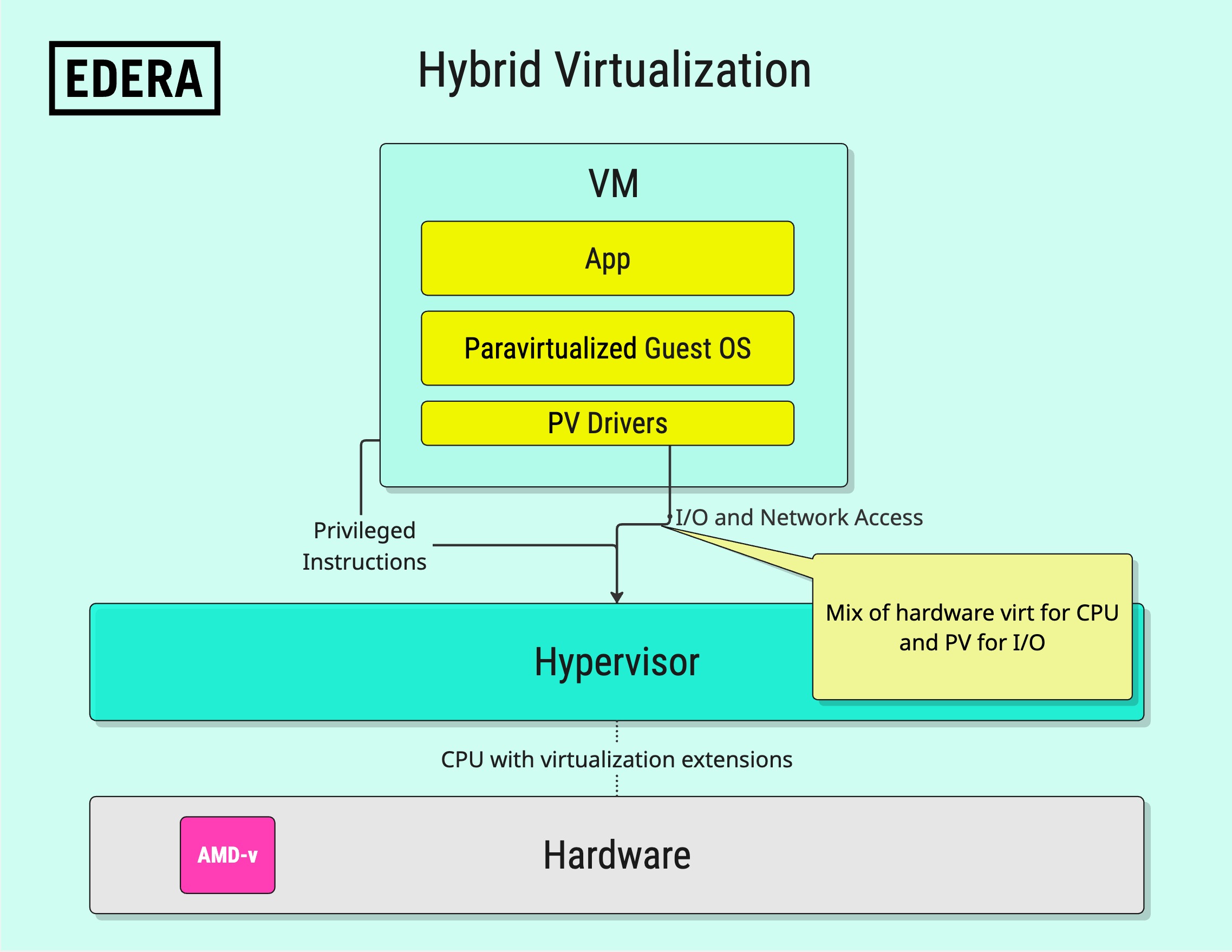 EDERA

Hybrid Virtualization

VM

App

Paravirtualized Guest OS

PV Drivers

Privileged Instructions

I/O and Network Access

Mix of hardware virt for CPU and PV for I/O

Hypervisor

CPU with virtualization extensions

AMD-v

Hardware